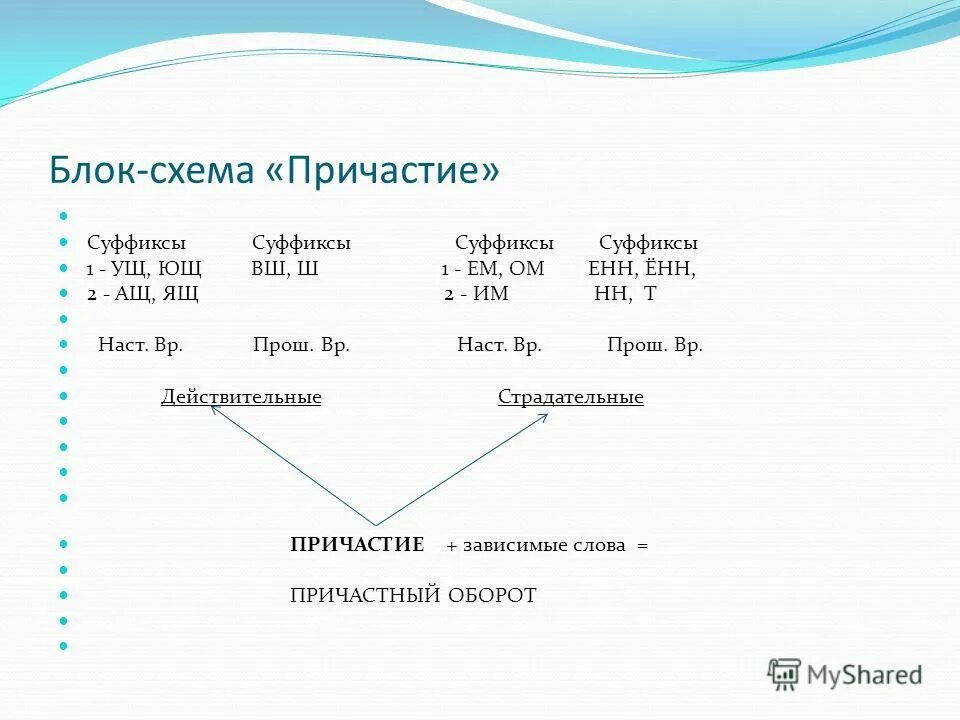 Блок-схема «Причастие»

Суффиксы Суффиксы Суффиксы Суффиксы
1 - УЩ, ЮЩ ВШ, Ш 1 - ЕМ, ОМ ЕНН, ЁНН,
2 - АЩ, ЯЩ 2 - ИМ НН, Т

Наст. Вр. Прош. Вр. Наст. Вр. Прош. Вр.

Действительные Страдательные

ПРИЧАСТИЕ + зависимые слова =

ПРИЧАСТНЫЙ ОБОРОТ

MyShared